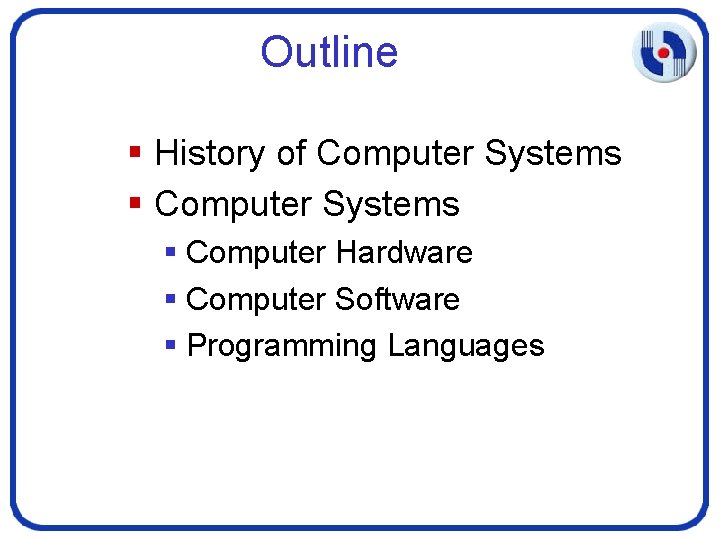 Outline

- History of Computer Systems
- Computer Systems
  - Computer Hardware
  - Computer Software
  - Programming Languages